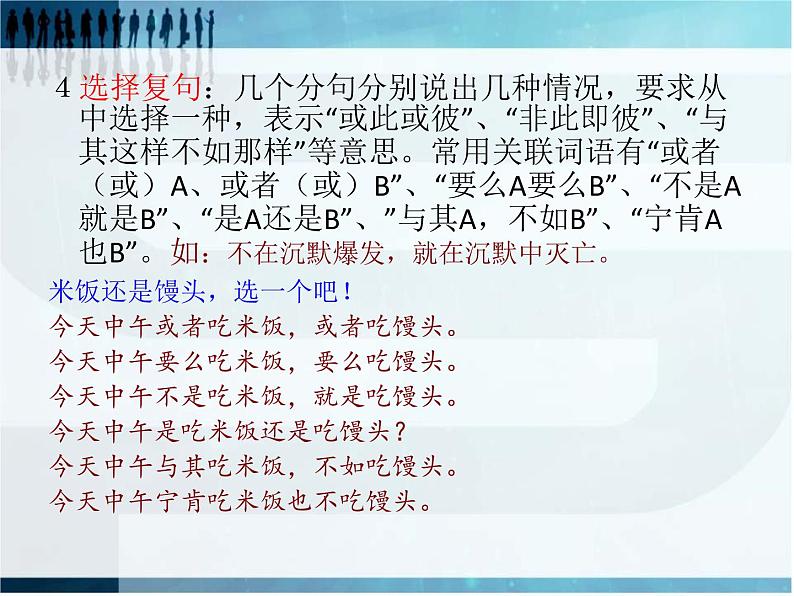 4 选择复句：几个分句分别说出几种情况，要求从中选择一种，表示“或此或彼”、“非此即彼”、“与其这样不如那样”等意思。常用关联词语有“或者（或）A、或者（或）B”、“要么A要么B”、“不是A就是B”、“是A还是B”、”与其A，不如B”、“宁肯A也B”。如：不在沉默爆发，就在沉默中灭亡。

米饭还是馒头，选一个吧！

今天中午或者吃米饭，或者吃馒头。

今天中午要么吃米饭，要么吃馒头。

今天中午不是吃米饭，就是吃馒头。

今天中午是吃米饭还是吃馒头？

今天中午与其吃米饭，不如吃馒头。

今天中午宁肯吃米饭也不吃馒头。